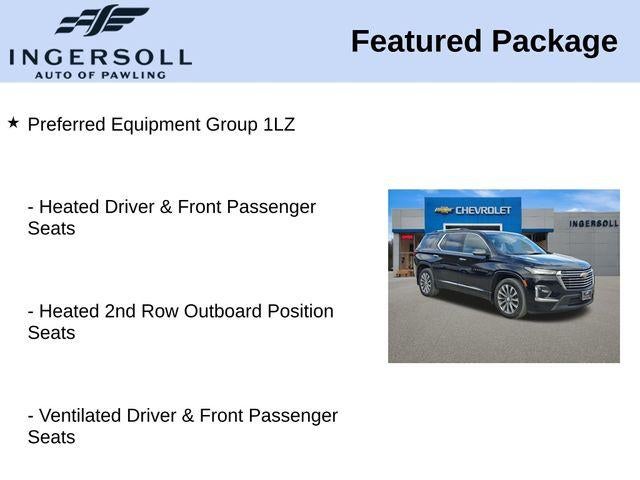 INGERSOLL
AUTO OF PAWLING

Featured Package

★ Preferred Equipment Group 1LZ

- Heated Driver & Front Passenger Seats

- Heated 2nd Row Outboard Position Seats

- Ventilated Driver & Front Passenger Seats

CHEVROLET

INGERSOLL